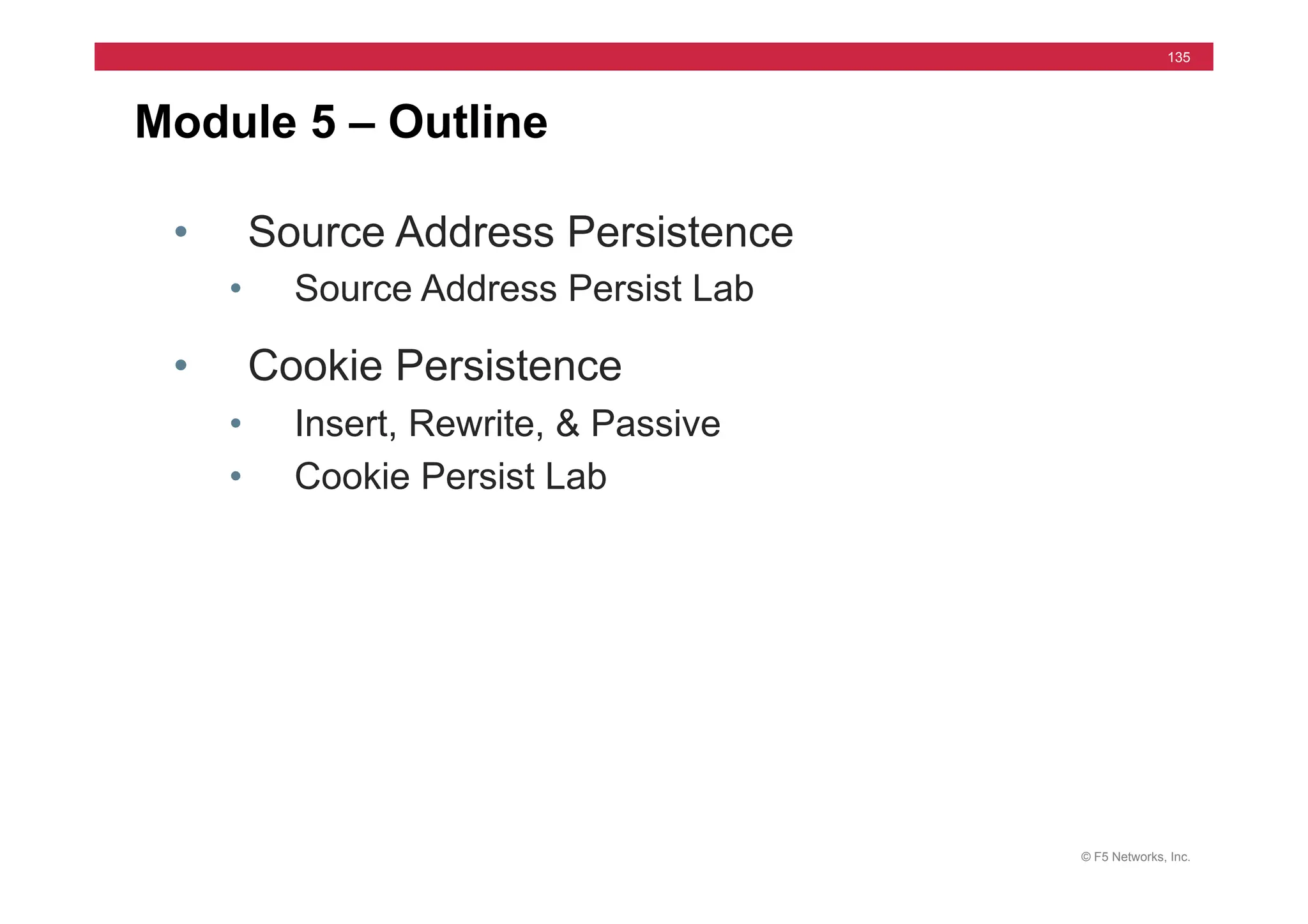 135

Module 5 – Outline

• Source Address Persistence
  • Source Address Persist Lab
• Cookie Persistence
  • Insert, Rewrite, & Passive
  • Cookie Persist Lab

© F5 Networks, Inc.